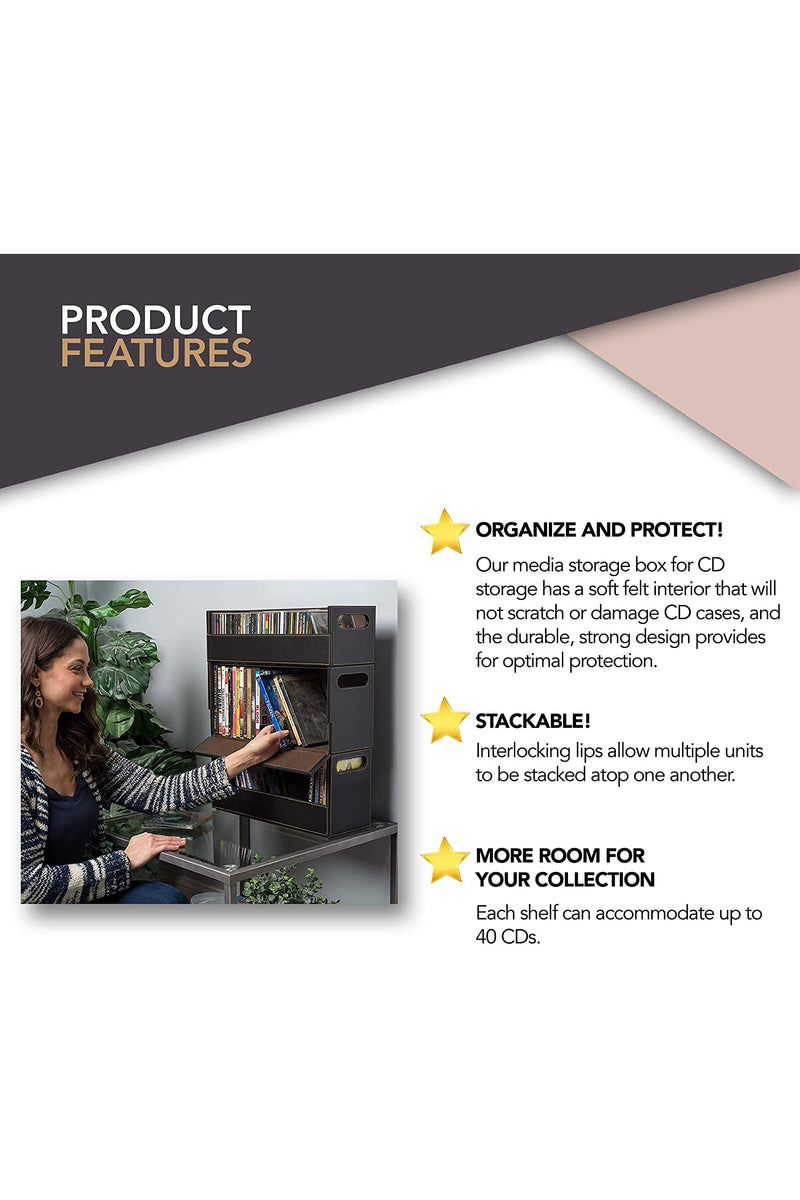 PRODUCT
FEATURES

ORGANIZE AND PROTECT!

Our media storage box for CD storage has a soft felt interior that will not scratch or damage CD cases, and the durable, strong design provides for optimal protection.

STACKABLE!

Interlocking lips allow multiple units to be stacked atop one another.

MORE ROOM FOR YOUR COLLECTION

Each shelf can accommodate up to 40 CDs.